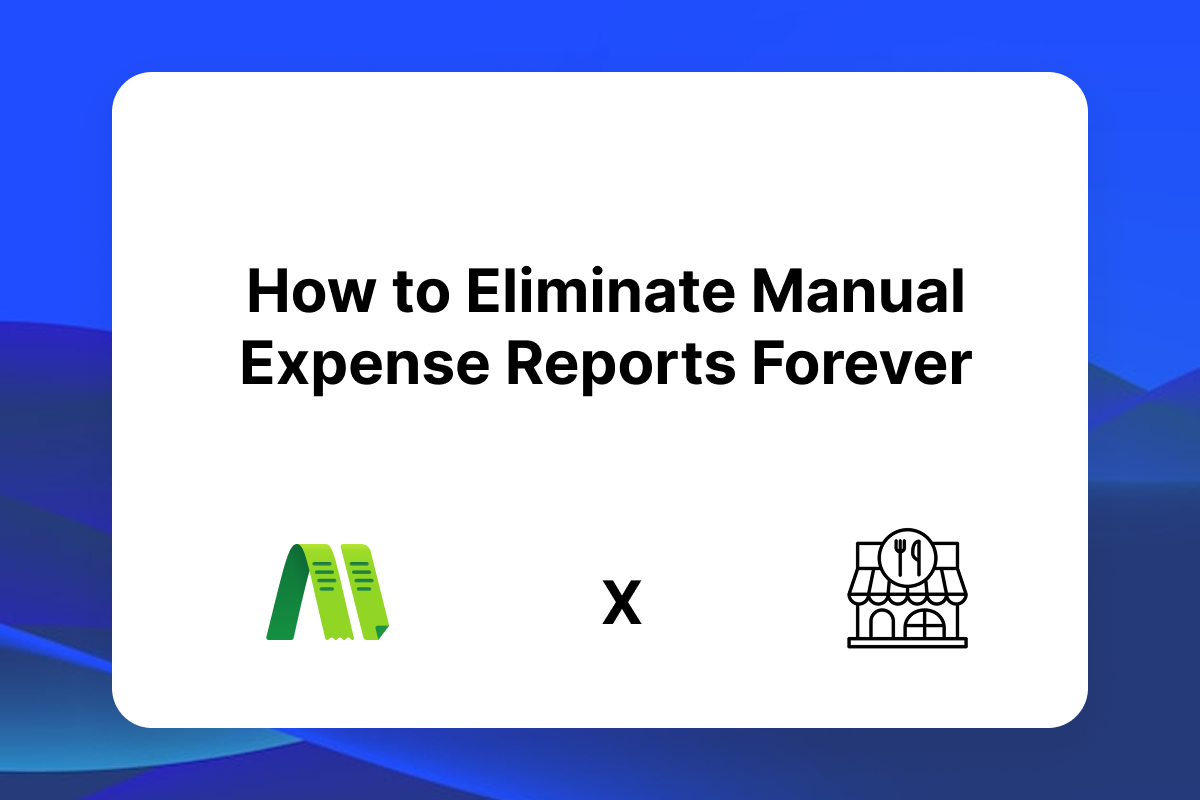 How to Eliminate Manual Expense Reports Forever

X